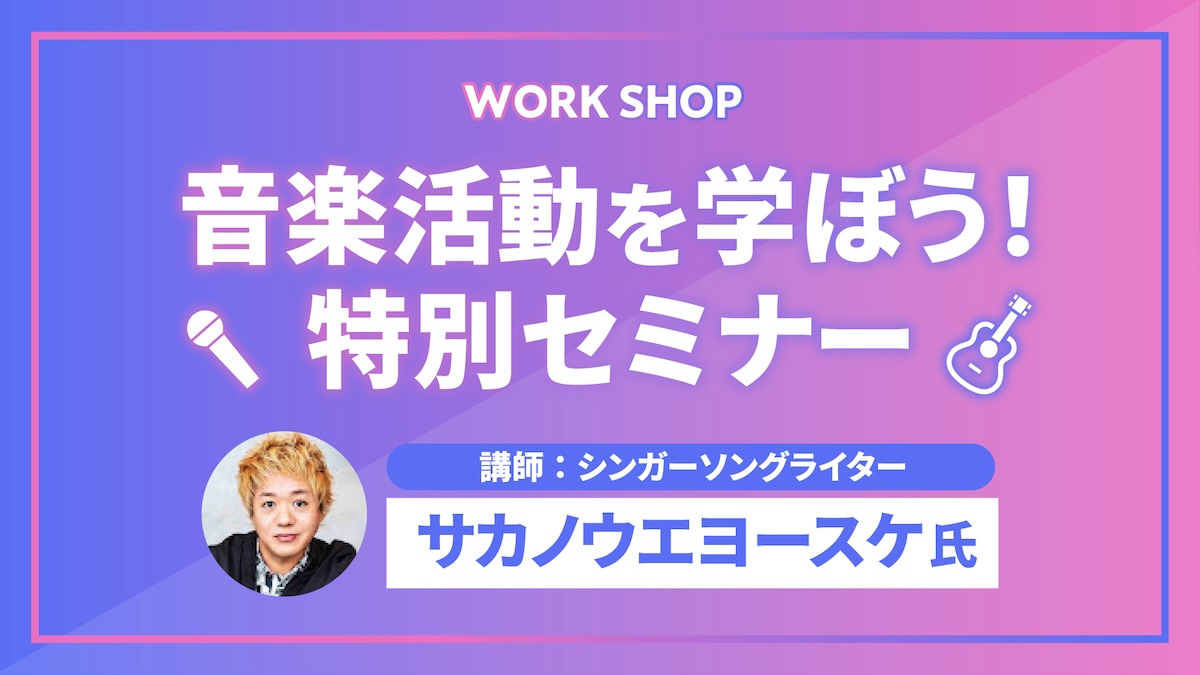 WORK SHOP

音楽活動を学ぼう!
特別セミナー

講師：シンガーソングライター

サカノウエヨースケ氏